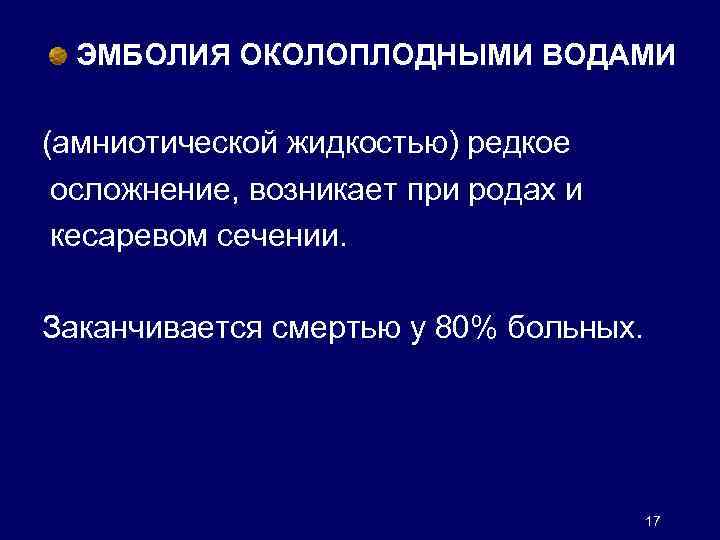 ЭМБОЛИЯ ОКОЛОПЛОДНЫМИ ВОДАМИ

(амниотической жидкостью) редкое осложнение, возникает при родах и кесаревом сечении.

Заканчивается смертью у 80% больных.

17